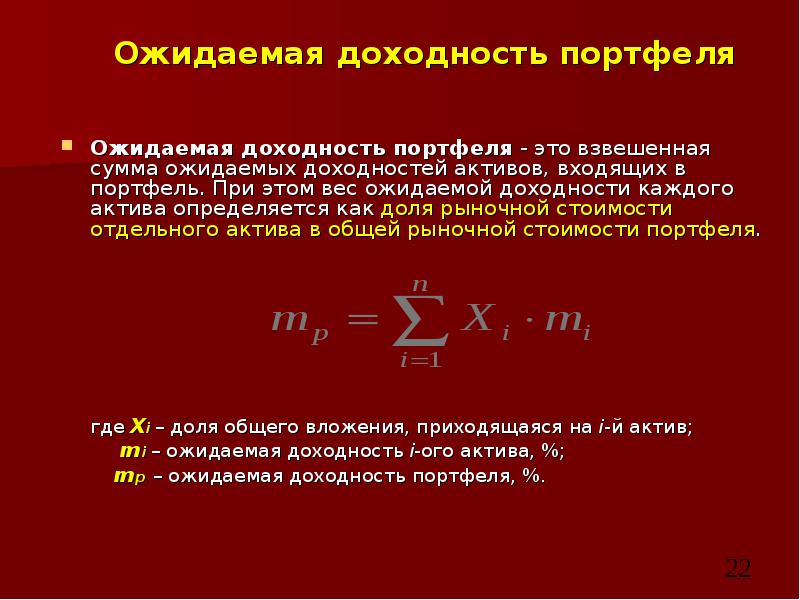 Ожидаемая доходность портфеля

Ожидаемая доходность портфеля - это взвешенная сумма ожидаемых доходностей активов, входящих в портфель. При этом вес ожидаемой доходности каждого актива определяется как доля рыночной стоимости отдельного актива в общей рыночной стоимости портфеля.

$m_p = \sum_{i=1}^{n} X_i \cdot m_i$

где $X_i$ – доля общего вложения, приходящаяся на $i$-й актив;
$m_i$ – ожидаемая доходность $i$-ого актива, %;
$m_p$ – ожидаемая доходность портфеля, %.

22